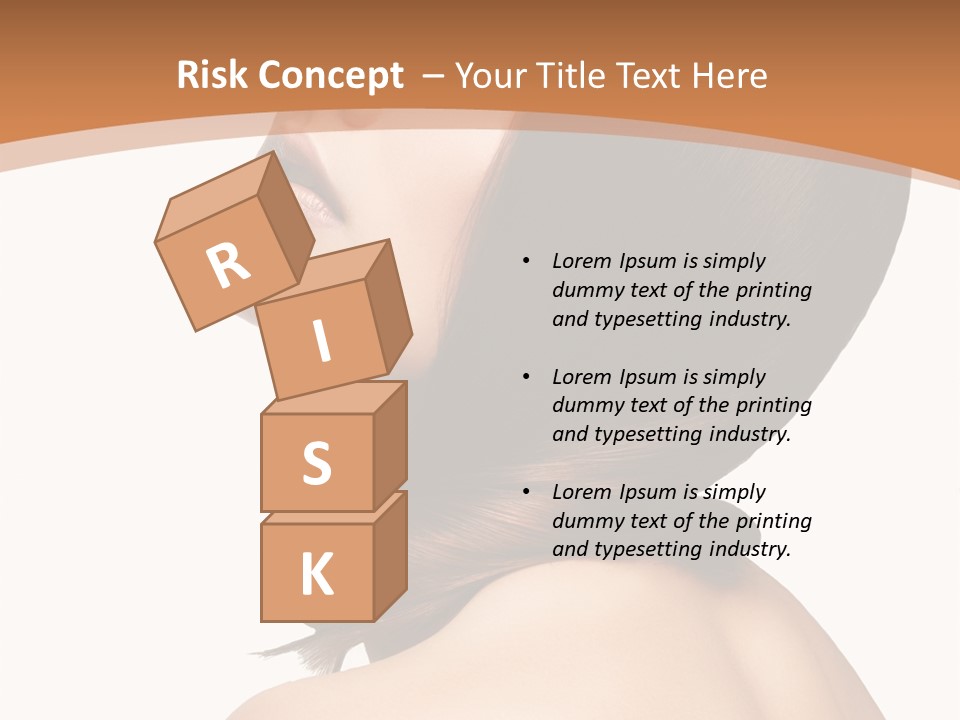 Risk Concept – Your Title Text Here

R
I
S
K

• Lorem Ipsum is simply dummy text of the printing and typesetting industry.

• Lorem Ipsum is simply dummy text of the printing and typesetting industry.

• Lorem Ipsum is simply dummy text of the printing and typesetting industry.